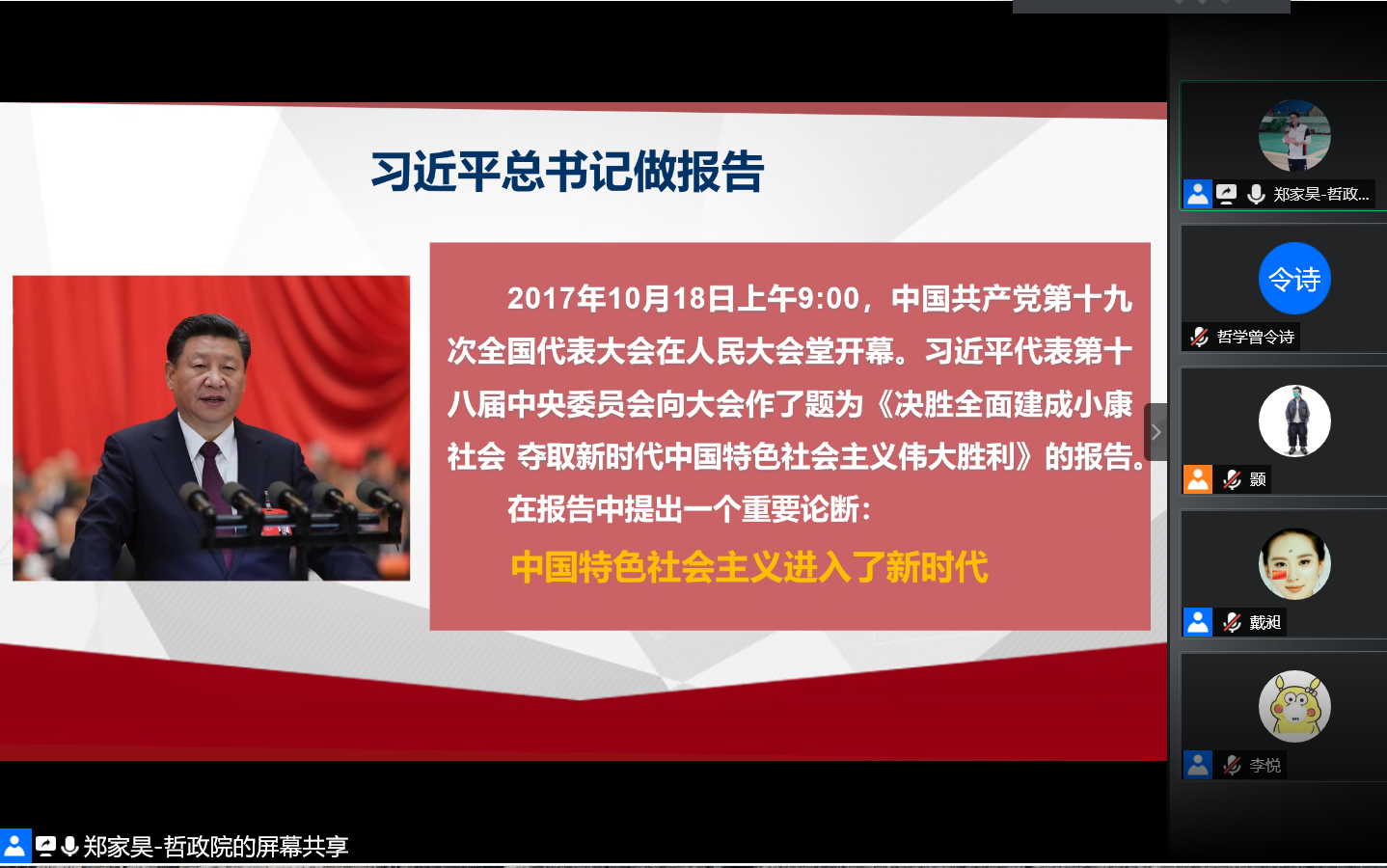 习近平总书记做报告

2017年10月18日上午9:00，中国共产党第十九次全国代表大会在人民大会堂开幕。习近平代表第十八届中央委员会向大会作了题为《决胜全面建成小康社会 夺取新时代中国特色社会主义伟大胜利》的报告。

在报告中提出一个重要论断：

中国特色社会主义进入了新时代

郑家昊-哲政...

令诗

哲学曾令诗

颢

戴昶

李悦

郑家昊-哲政院的屏幕共享